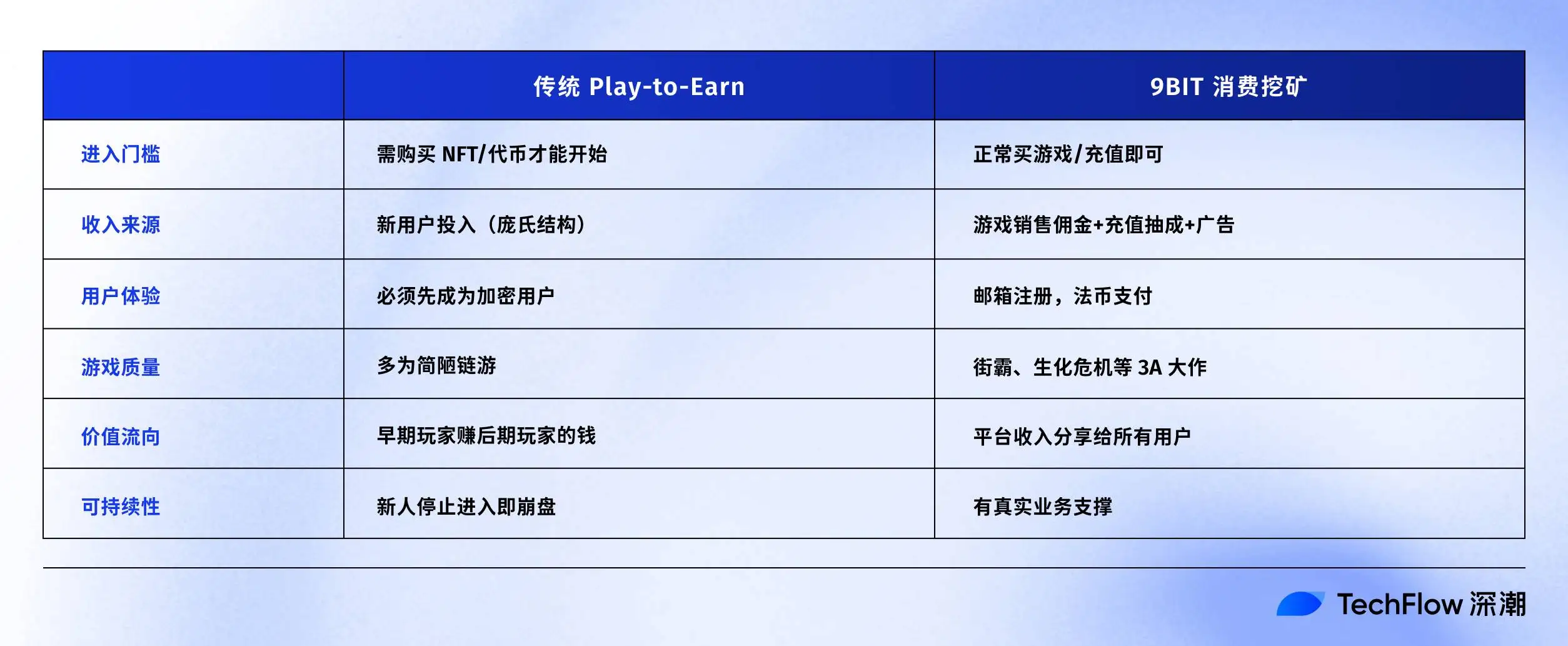 | | 传统 Play-to-Earn | 9BIT 消费挖矿 |
|---|---|---|
| 进入门槛 | 需购买 NFT/代币才能开始 | 正常买游戏/充值即可 |
| 收入来源 | 新用户投入（庞氏结构） | 游戏销售佣金+充值抽成+广告 |
| 用户体验 | 必须先成为加密用户 | 邮箱注册，法币支付 |
| 游戏质量 | 多为简陋链游 | 街霸、生化危机等 3A 大作 |
| 价值流向 | 早期玩家赚后期玩家的钱 | 平台收入分享给所有用户 |
| 可持续性 | 新人停止进入即崩盘 | 有真实业务支撑 |

TechFlow 深潮